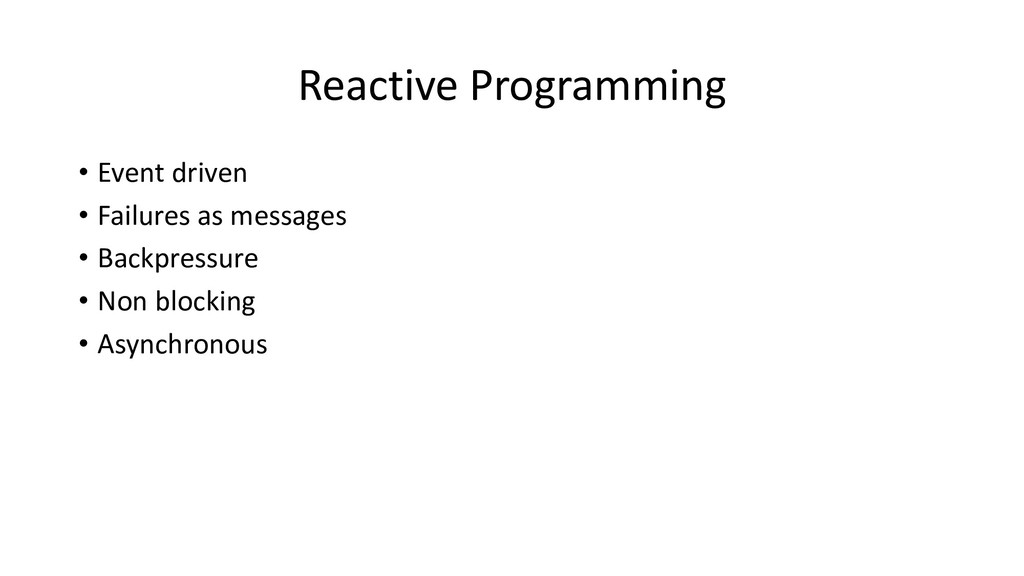 Reactive Programming

• Event driven
• Failures as messages
• Backpressure
• Non blocking
• Asynchronous